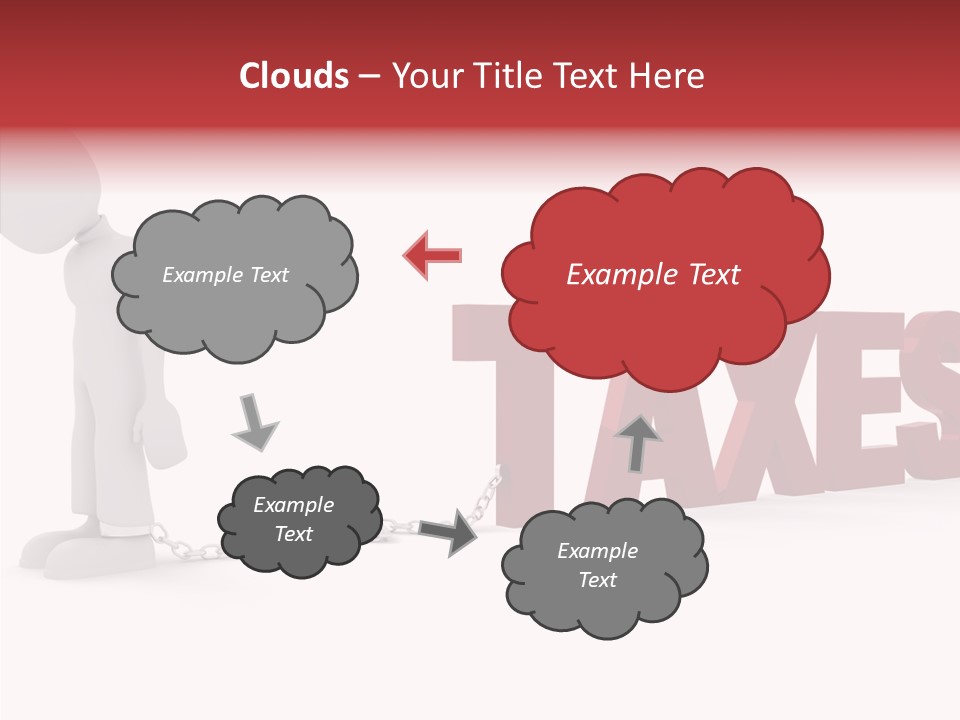 Clouds – Your Title Text Here

Example Text

Example Text

Example Text

Example Text

TAXES